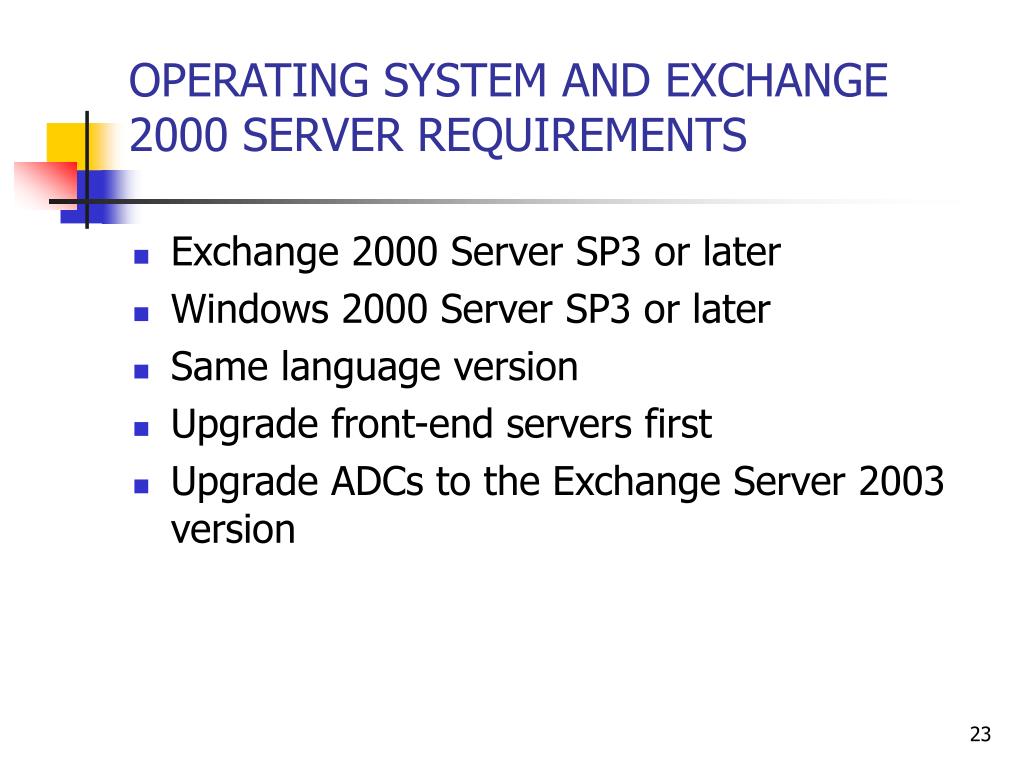 OPERATING SYSTEM AND EXCHANGE 2000 SERVER REQUIREMENTS

- Exchange 2000 Server SP3 or later
- Windows 2000 Server SP3 or later
- Same language version
- Upgrade front-end servers first
- Upgrade ADCs to the Exchange Server 2003 version

23